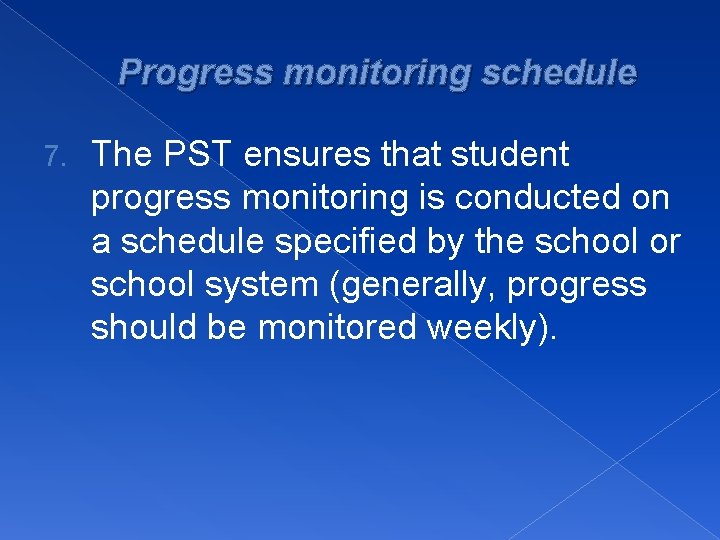 Progress monitoring schedule

7. The PST ensures that student progress monitoring is conducted on a schedule specified by the school or school system (generally, progress should be monitored weekly).